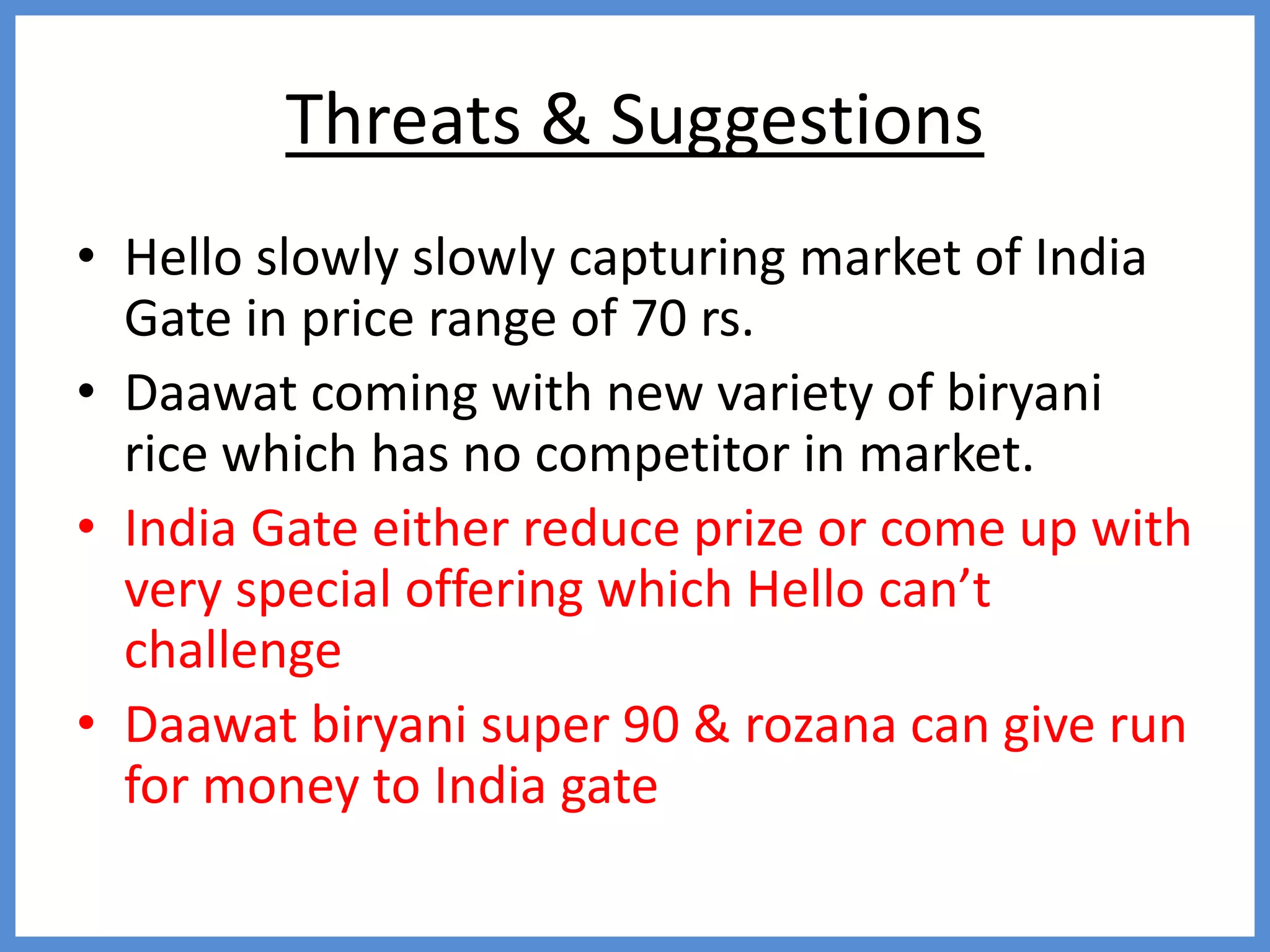 Threats & Suggestions

• Hello slowly slowly capturing market of India Gate in price range of 70 rs.
• Daawat coming with new variety of biryani rice which has no competitor in market.
• India Gate either reduce prize or come up with very special offering which Hello can’t challenge
• Daawat biryani super 90 & rozana can give run for money to India gate